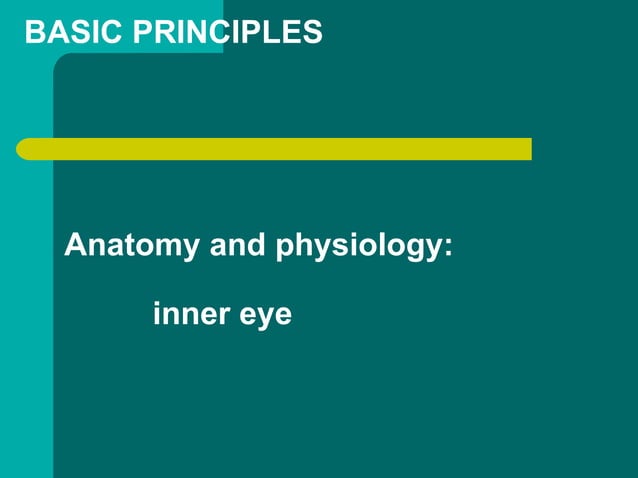 BASIC PRINCIPLES

Anatomy and physiology:

inner eye